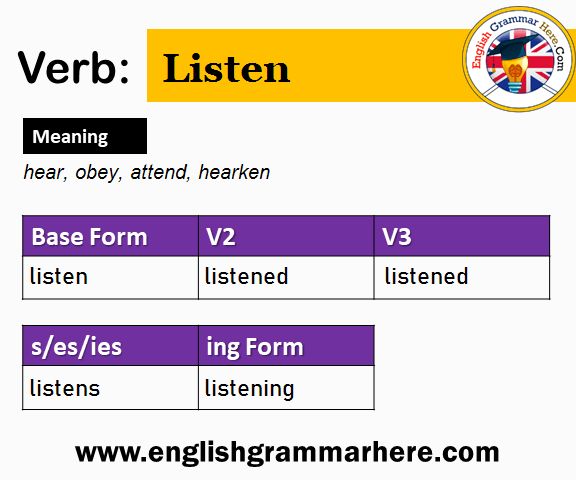 Verb: Listen

English Grammar Here.Com

Meaning

hear, obey, attend, hearken

| Base Form | V2 | V3 |
|---|---|---|
| listen | listened | listened |

| s/es/ies | ing Form |
|---|---|
| listens | listening |

www.englishgrammarhere.com